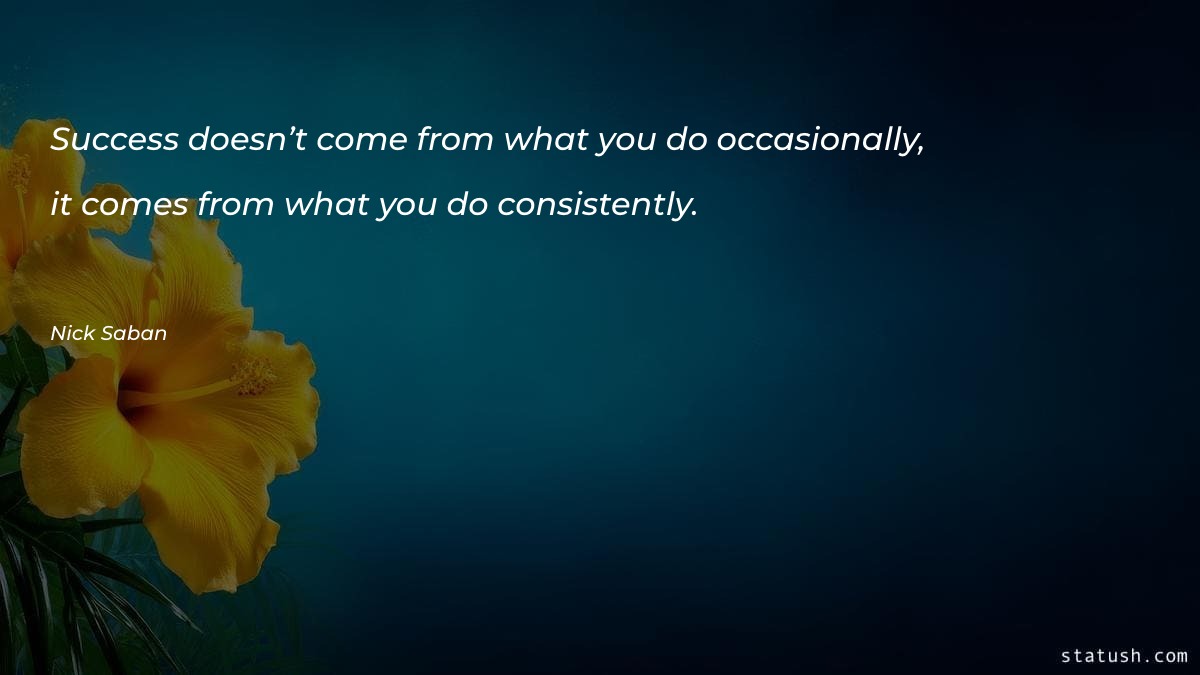 Success doesn’t come from what you do occasionally, it comes from what you do consistently.

Nick Saban

statush.com